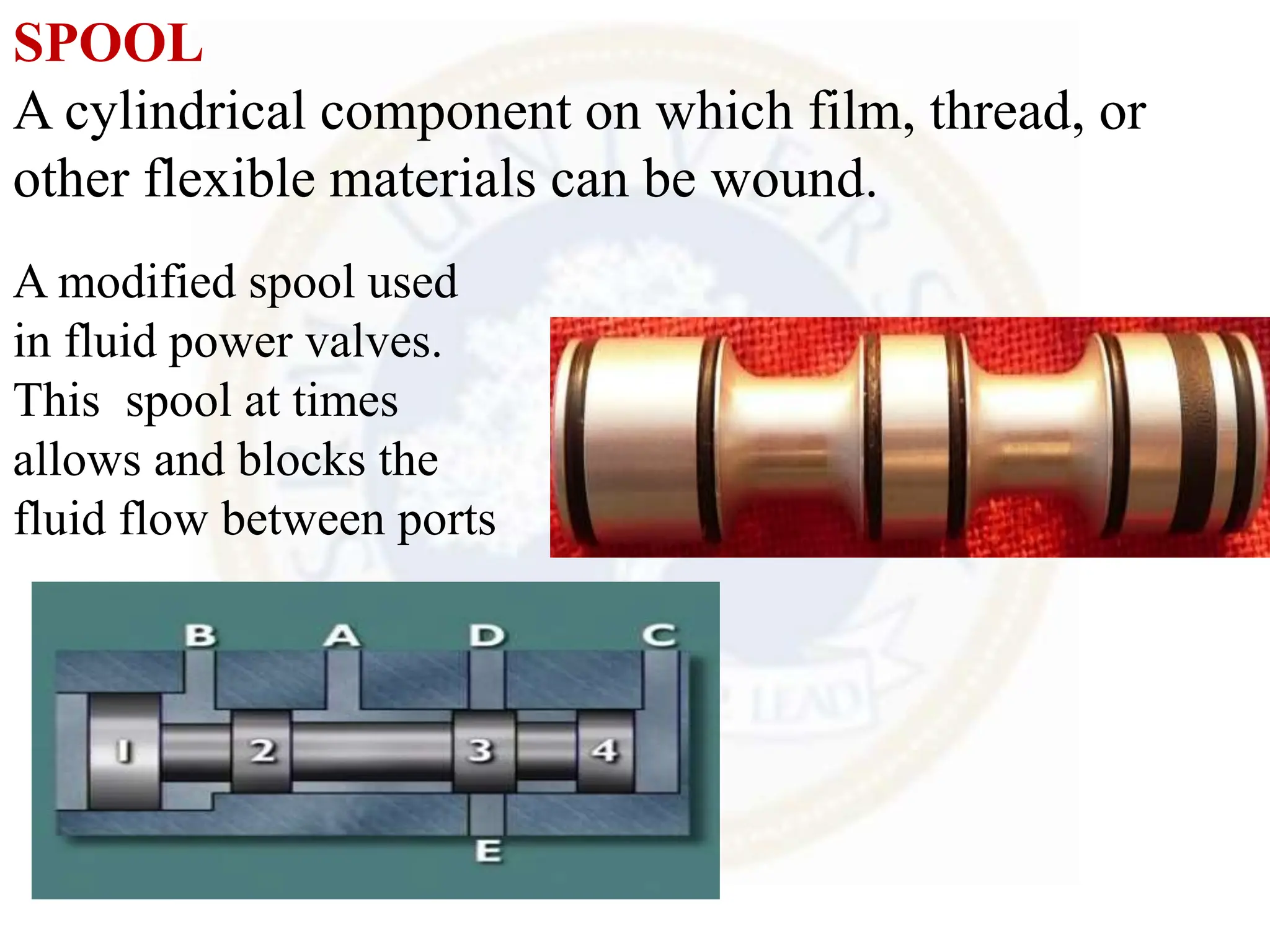 SPOOL

A cylindrical component on which film, thread, or other flexible materials can be wound.

A modified spool used in fluid power valves. This spool at times allows and blocks the fluid flow between ports

B A D C

1 2 3 4

E